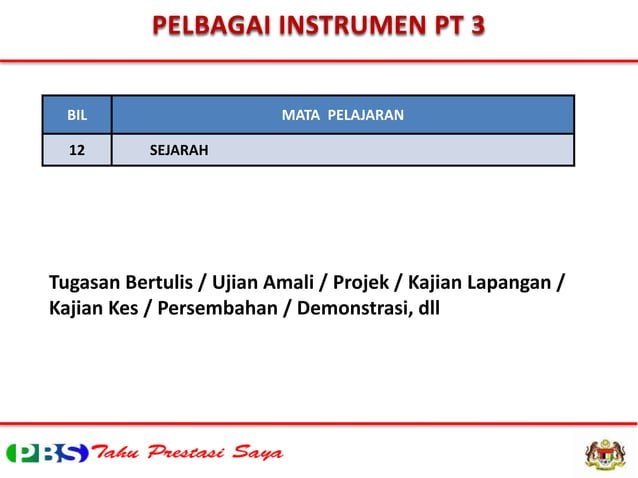 PELBAGAI INSTRUMEN PT 3

| BIL | MATA PELAJARAN |
|---|---|
| 12 | SEJARAH |

Tugasan Bertulis / Ujian Amali / Projek / Kajian Lapangan / Kajian Kes / Persembahan / Demonstrasi, dll

PBS Tahu Prestasi Saya